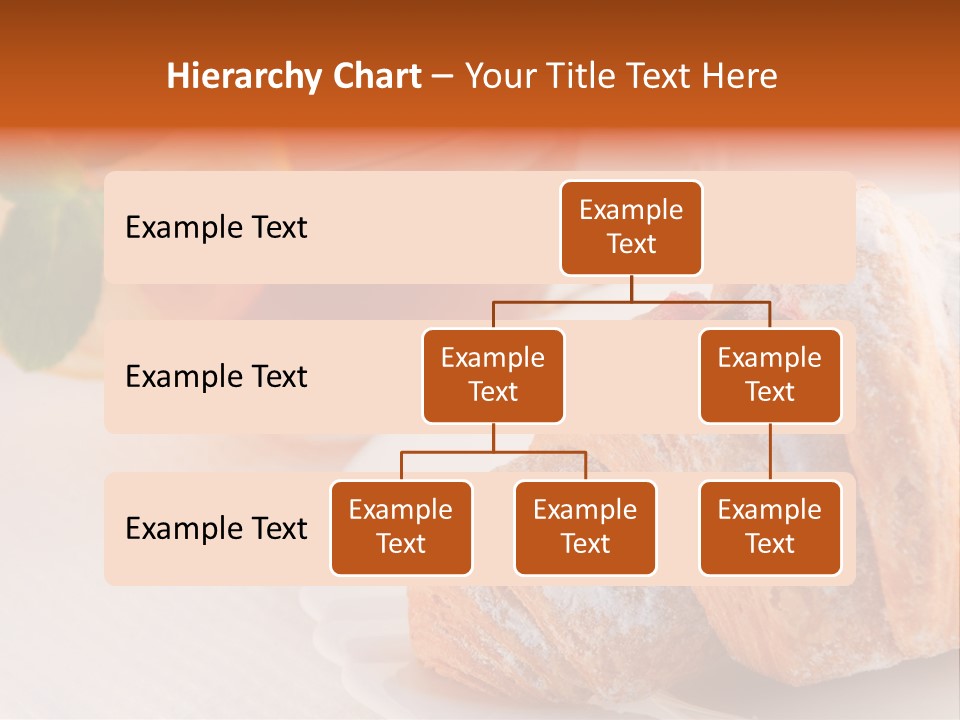 Hierarchy Chart – Your Title Text Here

Example Text

Example Text

Example Text

Example Text

Example Text

Example Text

Example Text

Example Text

Example Text